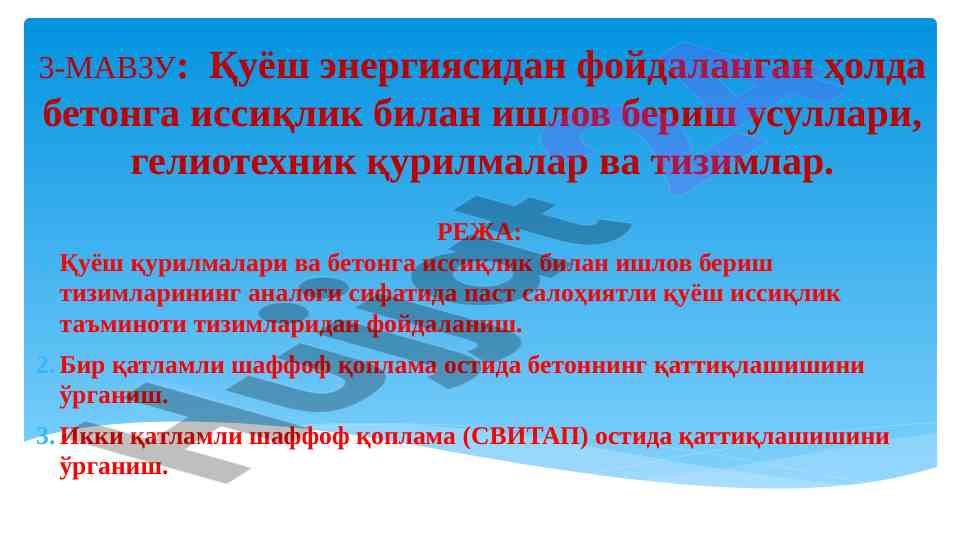 3-МАВЗУ: Қуёш энергиясидан фойдаланган ҳолда бетонга иссиқлик билан ишлов бериш усуллари, гелиотехник қурилмалар ва тизимлар.

РЕЖА:

Қуёш қурилмалари ва бетонга иссиқлик билан ишлов бериш тизимларининг аналоги сифатида паст салоҳиятли қуёш иссиқлик таъминоти тизимларидан фойдаланиш.

2. Бир қатламли шаффоф қоплама остида бетоннинг қаттиқлашишини ўрганиш.

3. Икки қатламли шаффоф қоплама (СВИТАП) остида қаттиқлашишини ўрганиш.

Hujjat